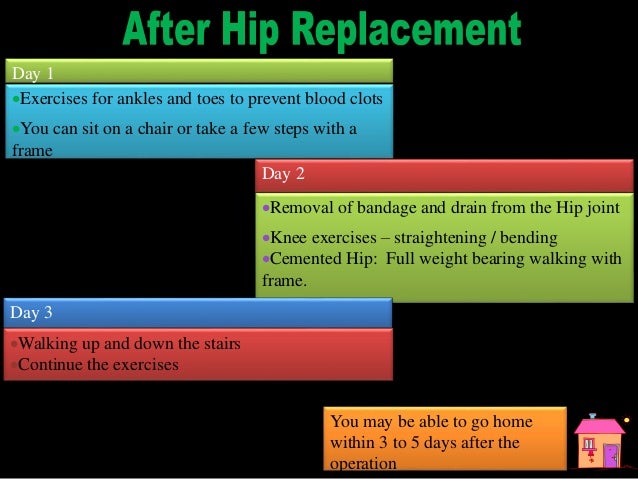 After Hip Replacement

Day 1

•Exercises for ankles and toes to prevent blood clots

•You can sit on a chair or take a few steps with a frame

Day 2

•Removal of bandage and drain from the Hip joint

•Knee exercises – straightening / bending
•Cemented Hip: Full weight bearing walking with frame.

Day 3

•Walking up and down the stairs
•Continue the exercises

You may be able to go home within 3 to 5 days after the operation